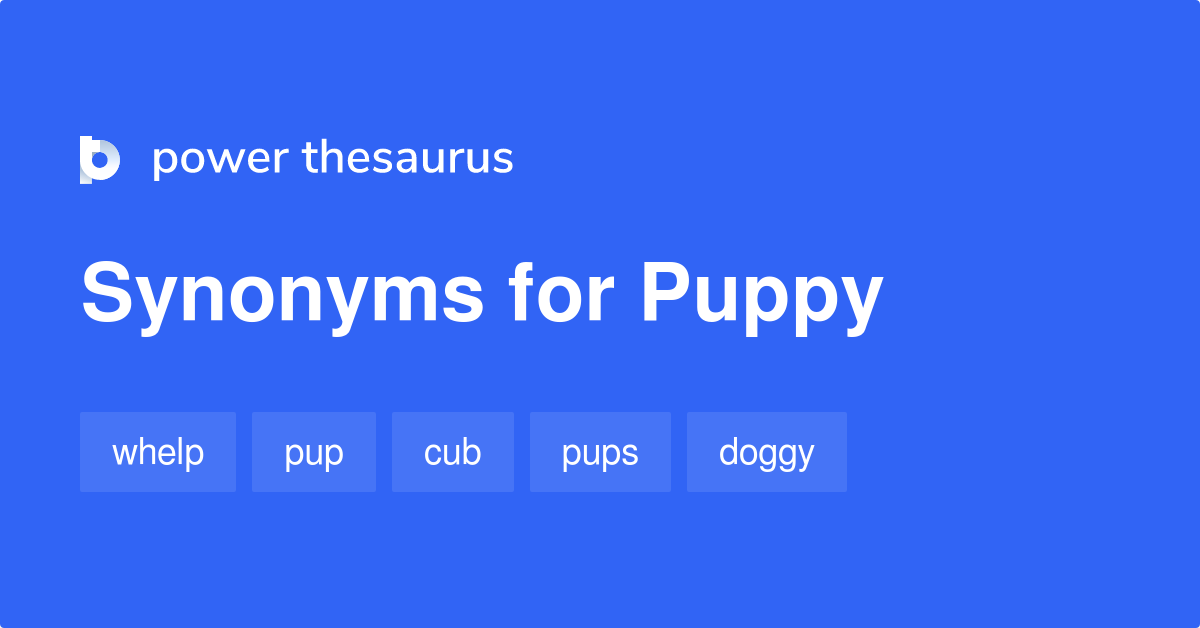 power thesaurus

Synonyms for Puppy

whelp pup cub pups doggy